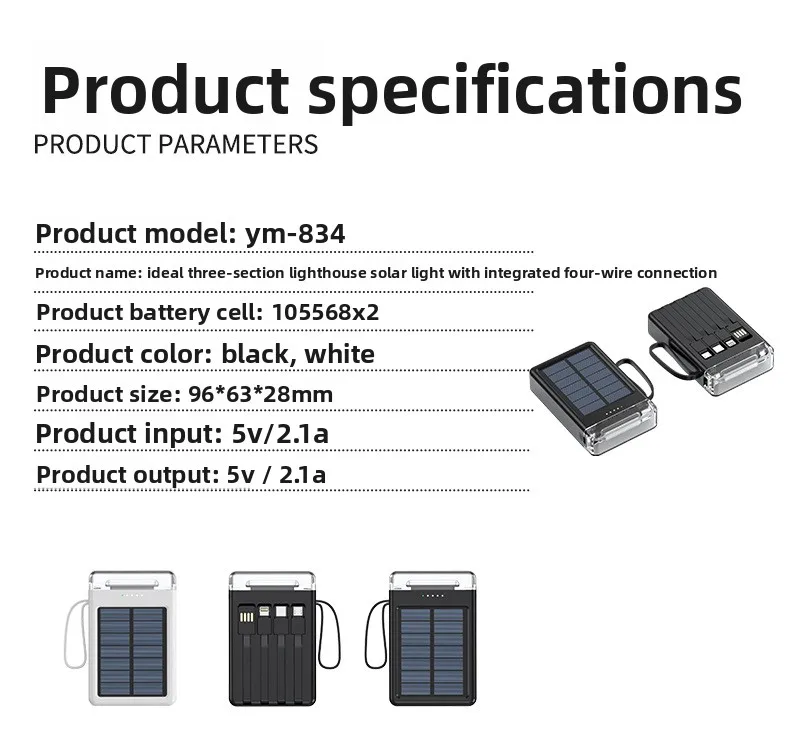 Product specifications
PRODUCT PARAMETERS

Product model: ym-834

Product name: ideal three-section lighthouse solar light with integrated four-wire connection

Product battery cell: 105568x2

Product color: black, white

Product size: 96*63*28mm

Product input: 5v/2.1a

Product output: 5v / 2.1a